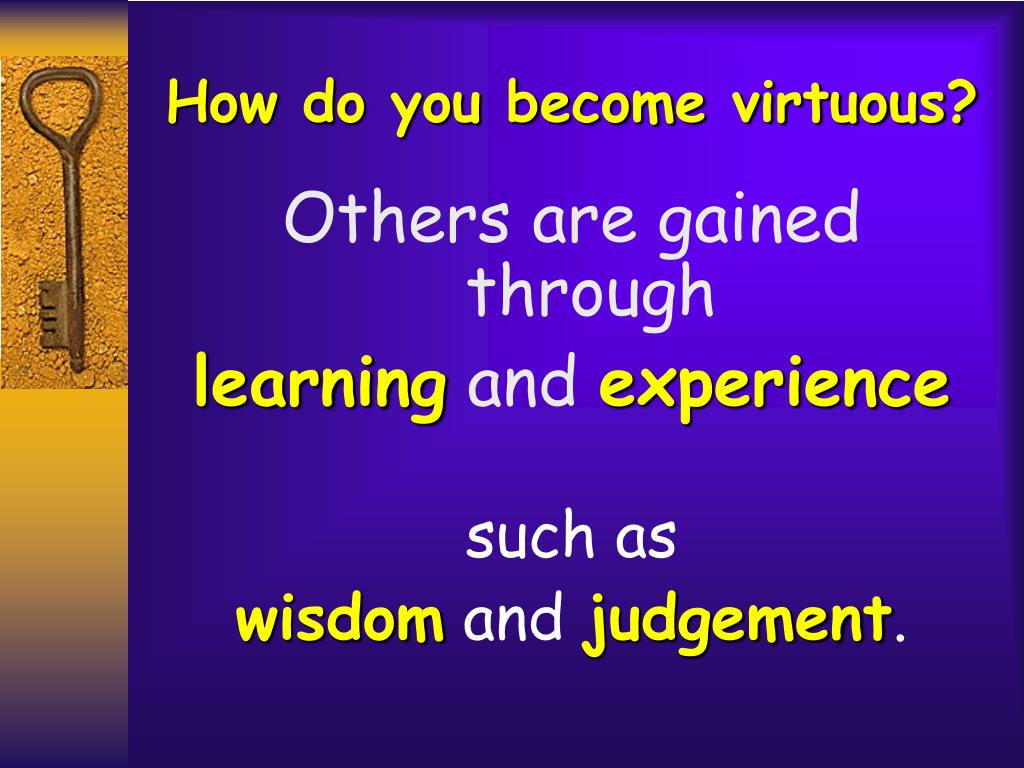 How do you become virtuous?

Others are gained through learning and experience

such as wisdom and judgement.